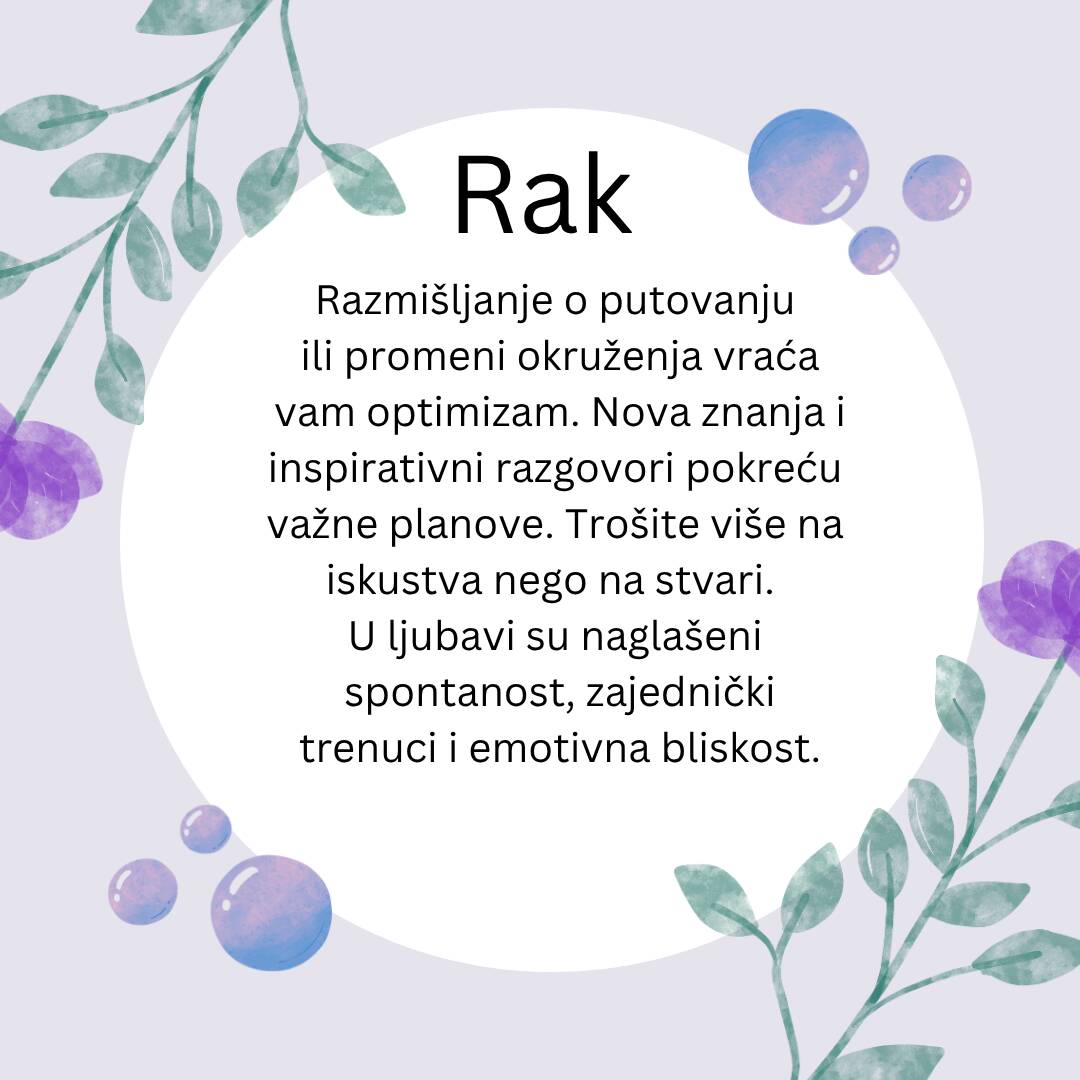 Rak

Razmišljanje o putovanju ili promeni okruženja vraća vam optimizam. Nova znanja i inspirativni razgovori pokreću važne planove. Trošite više na iskustva nego na stvari. U ljubavi su naglašeni spontanost, zajednički trenuci i emotivna bliskost.